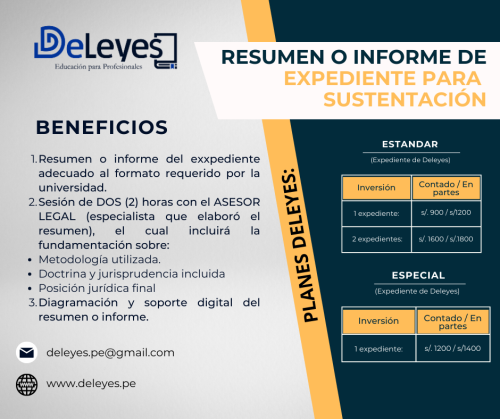 DeLeyes
Educación para Profesionales

RESUMEN O INFORME DE
EXPEDIENTE PARA SUSTENTACIÓN

BENEFICIOS

1. Resumen o informe del exxpediente adecuado al formato requerido por la universidad.
2. Sesión de DOS (2) horas con el ASESOR LEGAL (especialista que elaboró el resumen), el cual incluirá la fundamentación sobre:
• Metodología utilizada.
• Doctrina y jurisprudencia incluida
• Posición jurídica final
3. Diagramación y soporte digital del resumen o informe.

deleyes.pe@gmail.com

www.deleyes.pe

PLANES DELEYES:

ESTANDAR
(Expediente de Deleyes)

| Inversión | Contado / En partes |
|---|---|
| 1 expediente: | s/. 900 / s/1200 |
| 2 expedientes: | s/. 1600 / s/.1800 |

ESPECIAL
(Expediente de Deleyes)

| Inversión | Contado / En partes |
|---|---|
| 1 expediente: | s/. 1200 / s/1400 |